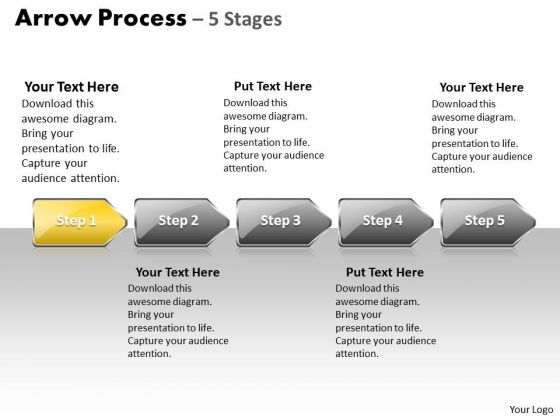 Arrow Process – 5 Stages

Your Text Here
Download this awesome diagram. Bring your presentation to life. Capture your audience attention.

Put Text Here
Download this awesome diagram. Bring your presentation to life. Capture your audience attention.

Your Text Here
Download this awesome diagram. Bring your presentation to life. Capture your audience attention.

Step 1

Step 2

Step 3

Step 4

Step 5

Your Text Here
Download this awesome diagram. Bring your presentation to life. Capture your audience attention.

Put Text Here
Download this awesome diagram. Bring your presentation to life. Capture your audience attention.

Your Logo